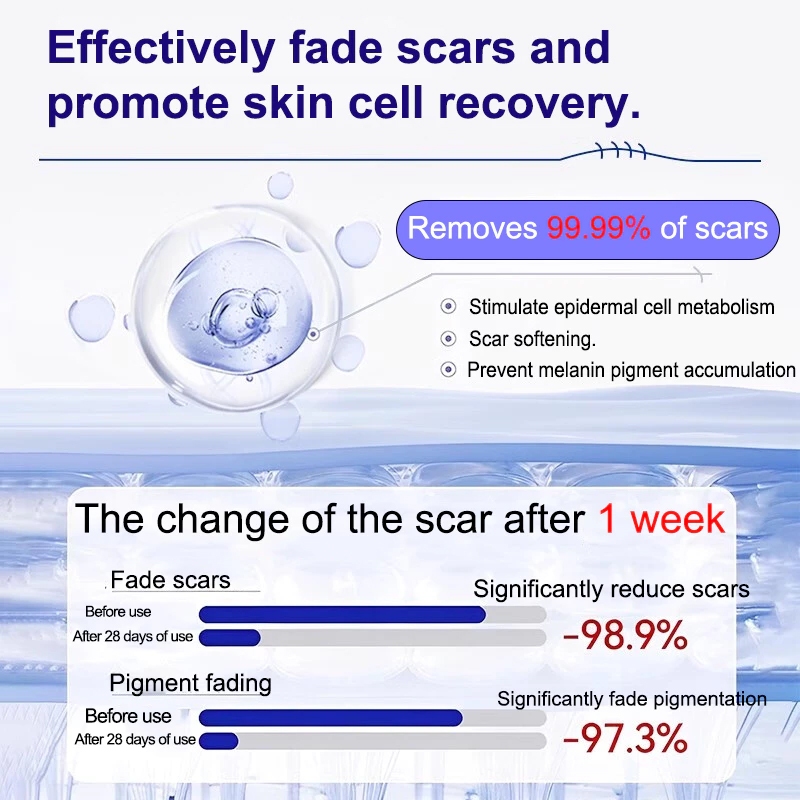 Effectively fade scars and promote skin cell recovery.

Removes 99.99% of scars

Stimulate epidermal cell metabolism
Scar softening.
Prevent melanin pigment accumulation

The change of the scar after 1 week

Fade scars
Before use
After 28 days of use

Significantly reduce scars
-98.9%

Pigment fading
Before use
After 28 days of use

Significantly fade pigmentation
-97.3%